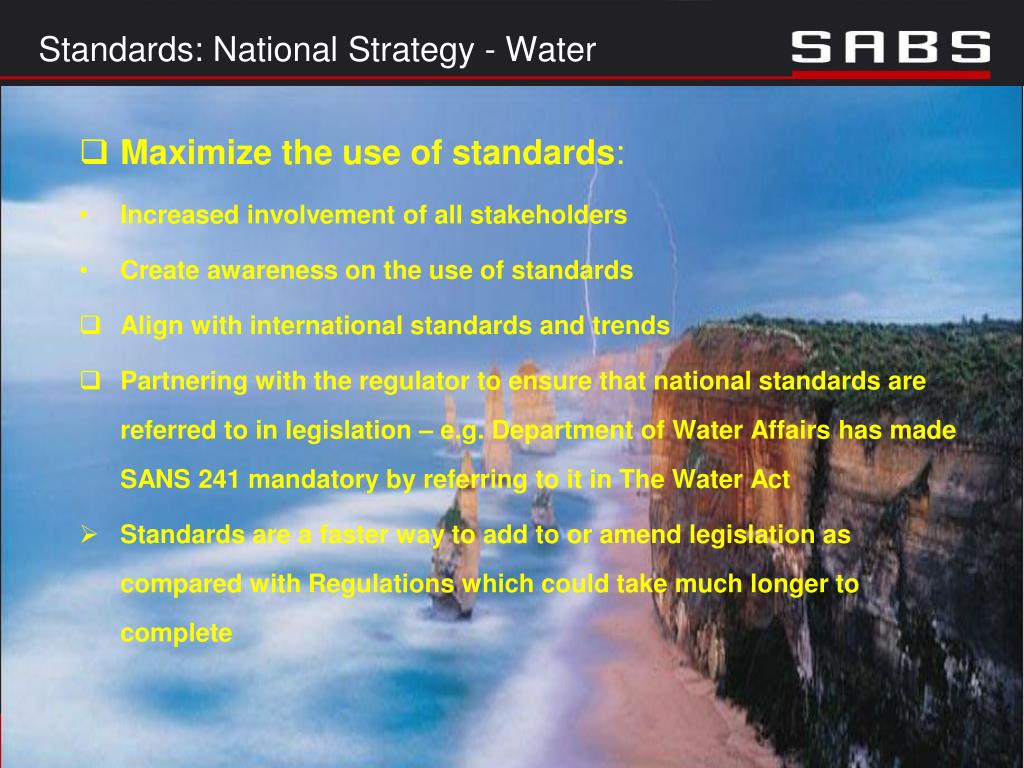 Standards: National Strategy - Water

SABS

❑ Maximize the use of standards:

• Increased involvement of all stakeholders

• Create awareness on the use of standards

❑ Align with international standards and trends

❑ Partnering with the regulator to ensure that national standards are referred to in legislation – e.g. Department of Water Affairs has made SANS 241 mandatory by referring to it in The Water Act

➢ Standards are a faster way to add to or amend legislation as compared with Regulations which could take much longer to complete